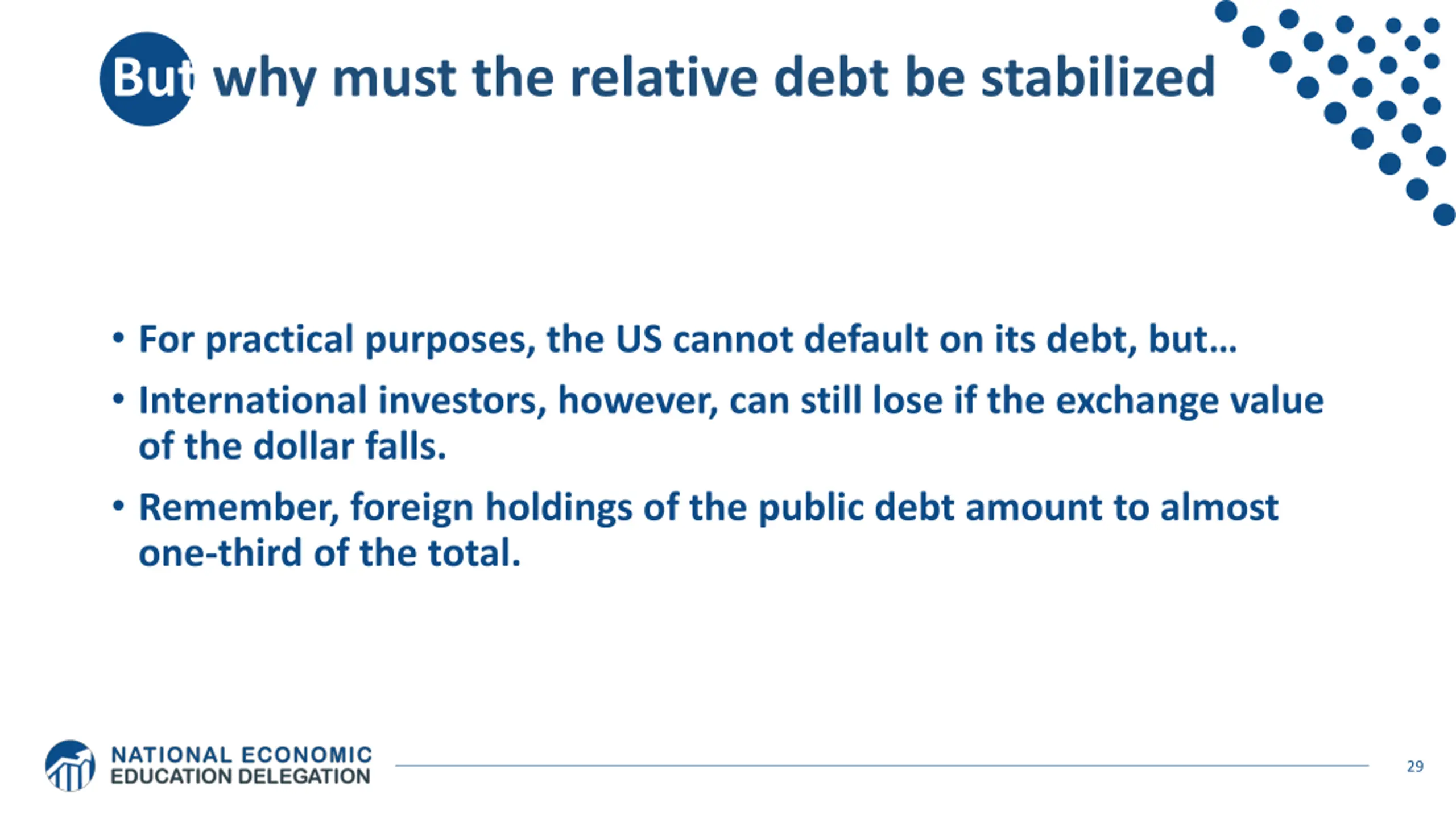 But why must the relative debt be stabilized

• For practical purposes, the US cannot default on its debt, but…

• International investors, however, can still lose if the exchange value of the dollar falls.

• Remember, foreign holdings of the public debt amount to almost one-third of the total.

NATIONAL ECONOMIC EDUCATION DELEGATION

29